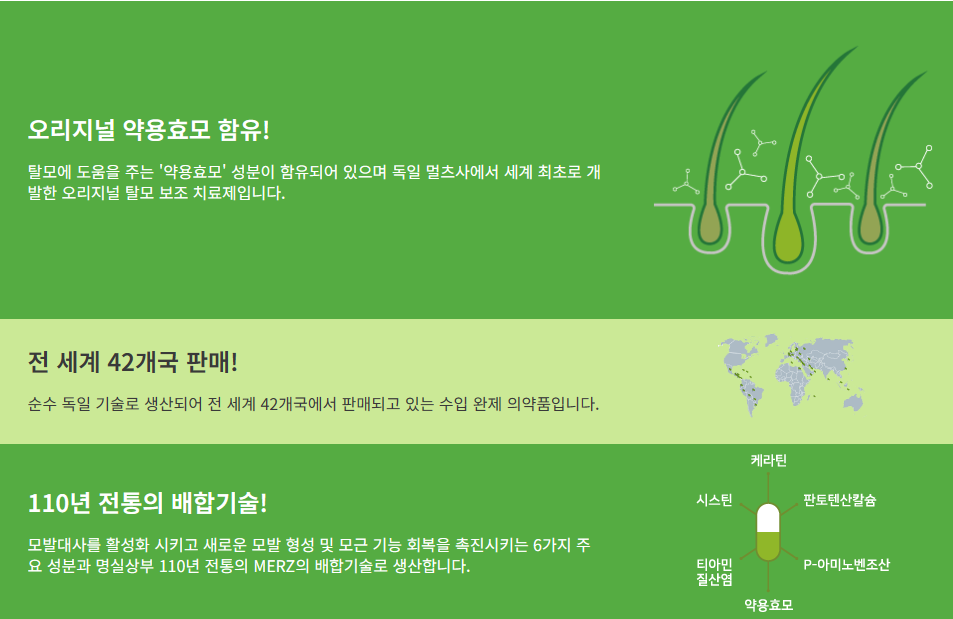 오리지널 약용효모 함유!

탈모에 도움을 주는 '약용효모' 성분이 함유되어 있으며 독일 멀츠사에서 세계 최초로 개발한 오리지널 탈모 보조 치료제입니다.

전 세계 42개국 판매!

순수 독일 기술로 생산되어 전 세계 42개국에서 판매되고 있는 수입 완제 의약품입니다.

110년 전통의 배합기술!

모발대사를 활성화 시키고 새로운 모발 형성 및 모근 기능 회복을 촉진시키는 6가지 주요 성분과 명실상부 110년 전통의 MERZ의 배합기술로 생산합니다.

케라틴
시스틴
판토텐산칼슘
티아민 질산염
P-아미노벤조산
약용효모